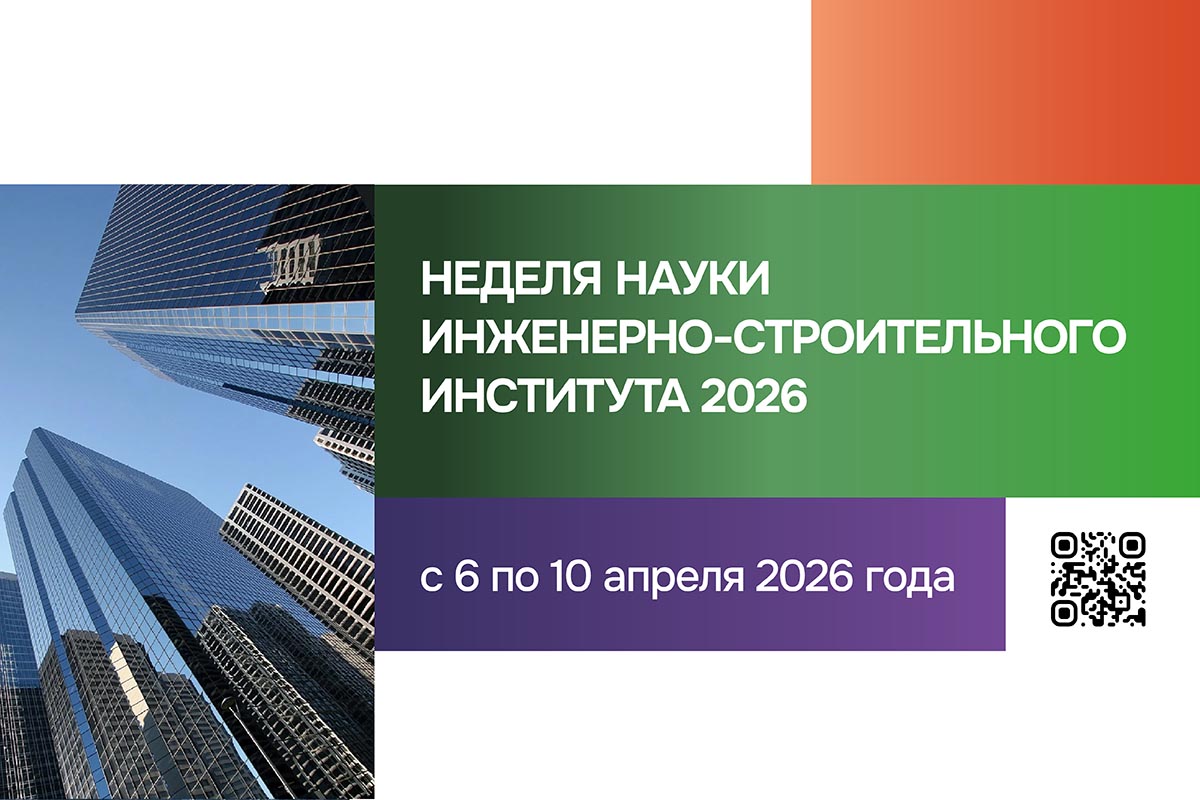 НЕДЕЛЯ НАУКИ ИНЖЕНЕРНО-СТРОИТЕЛЬНОГО ИНСТИТУТА 2026

с 6 по 10 апреля 2026 года